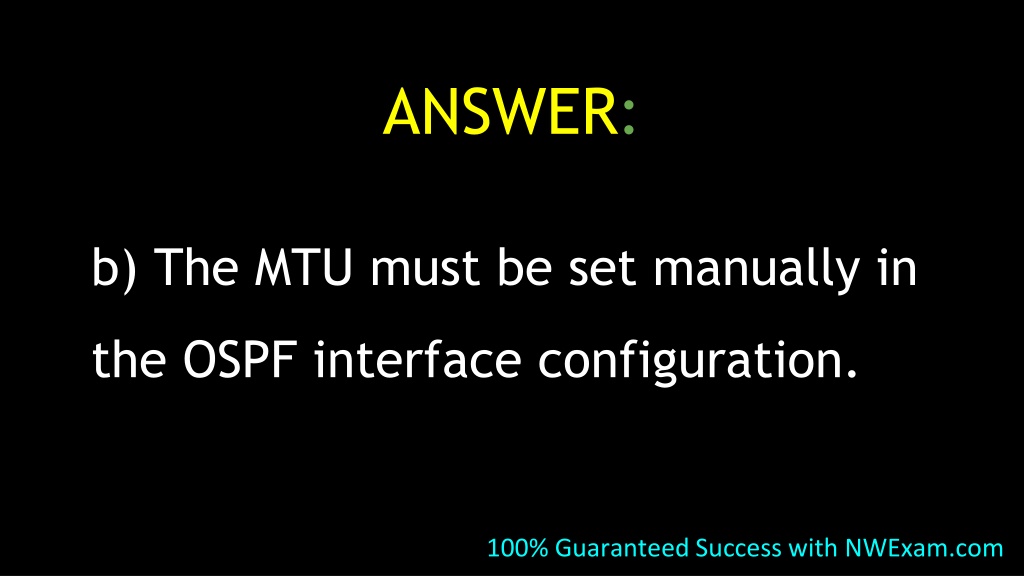 ANSWER:

b) The MTU must be set manually in the OSPF interface configuration.

100% Guaranteed Success with NWExam.com